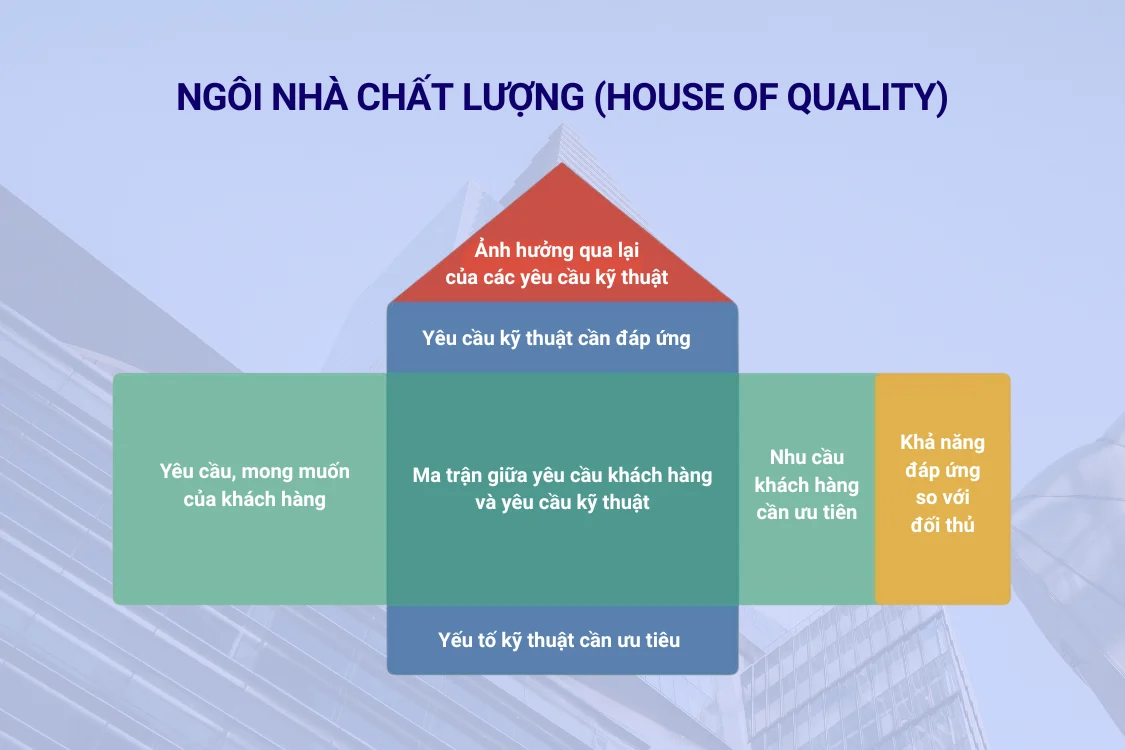 NGÔI NHÀ CHẤT LƯỢNG (HOUSE OF QUALITY)

Ảnh hưởng qua lại của các yêu cầu kỹ thuật

Yêu cầu kỹ thuật cần đáp ứng

Yêu cầu, mong muốn của khách hàng

Ma trận giữa yêu cầu khách hàng và yêu cầu kỹ thuật

Nhu cầu khách hàng cần ưu tiên

Khả năng đáp ứng so với đối thủ

Yếu tố kỹ thuật cần ưu tiêu